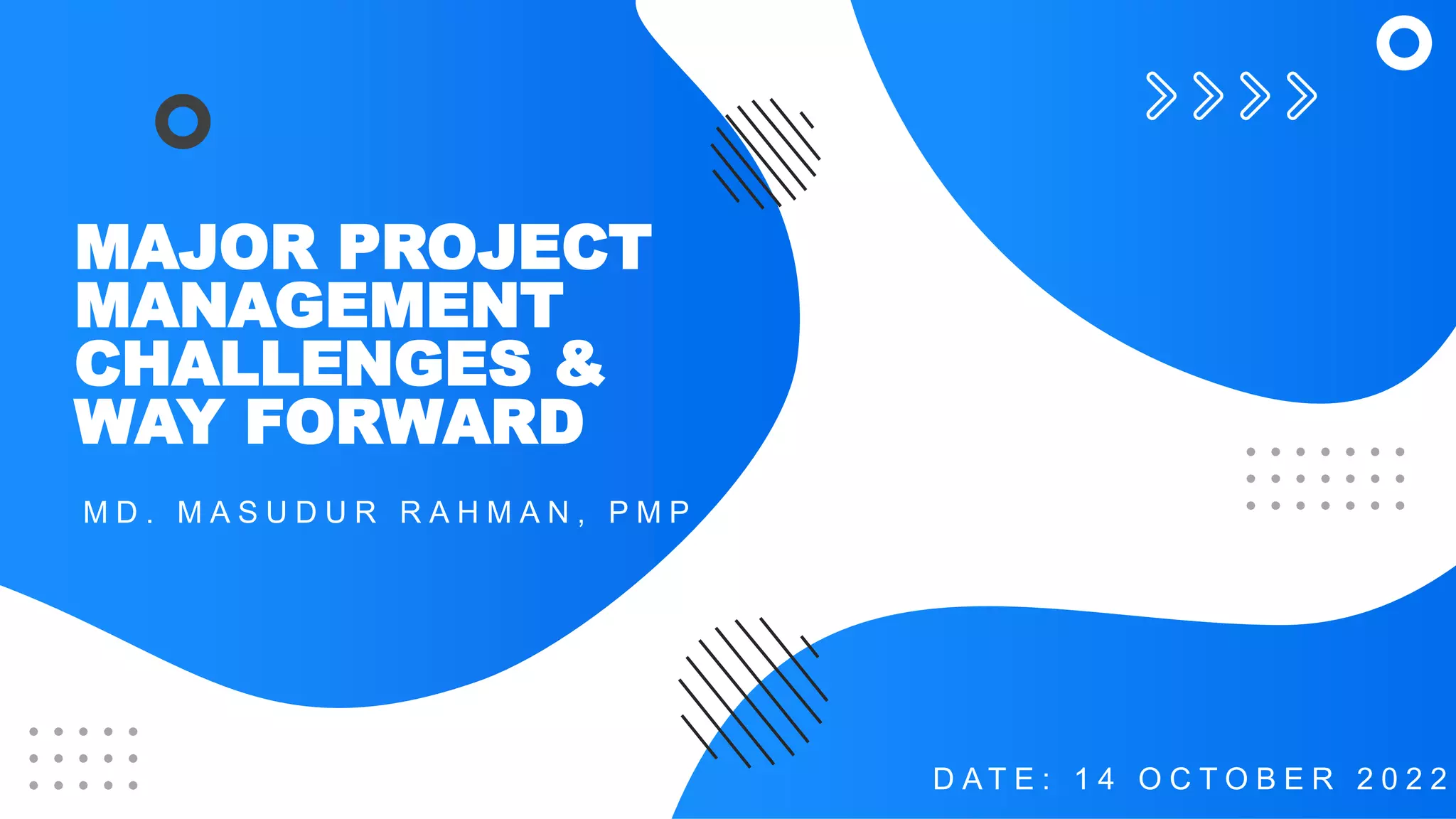 MAJOR PROJECT MANAGEMENT CHALLENGES & WAY FORWARD

MD. MASUDUR RAHMAN, PMP

DATE: 14 OCTOBER 2022